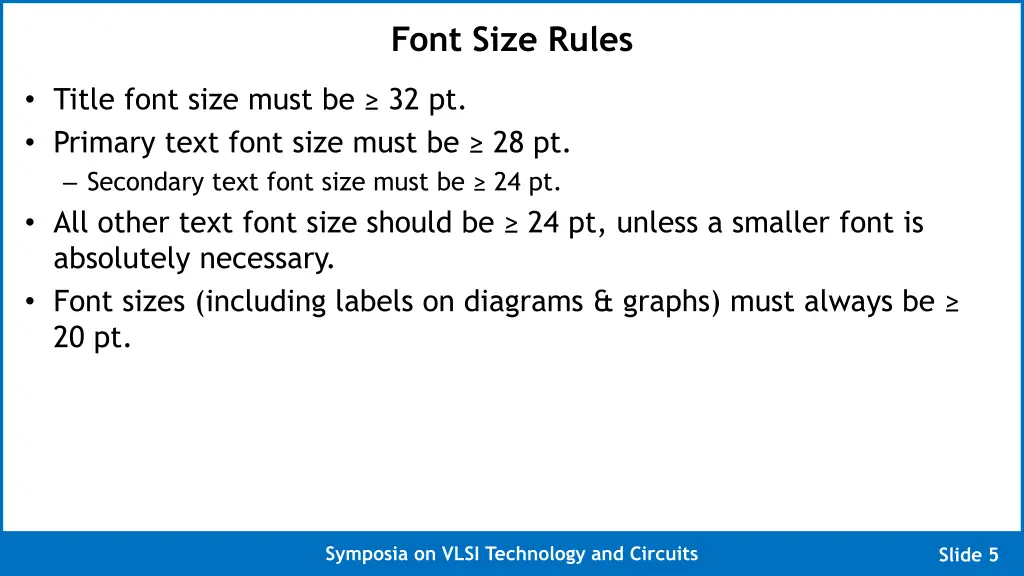 Font Size Rules

• Title font size must be ≥ 32 pt.
• Primary text font size must be ≥ 28 pt.
– Secondary text font size must be ≥ 24 pt.
• All other text font size should be ≥ 24 pt, unless a smaller font is absolutely necessary.
• Font sizes (including labels on diagrams & graphs) must always be ≥ 20 pt.

Symposia on VLSI Technology and Circuits

Slide 5